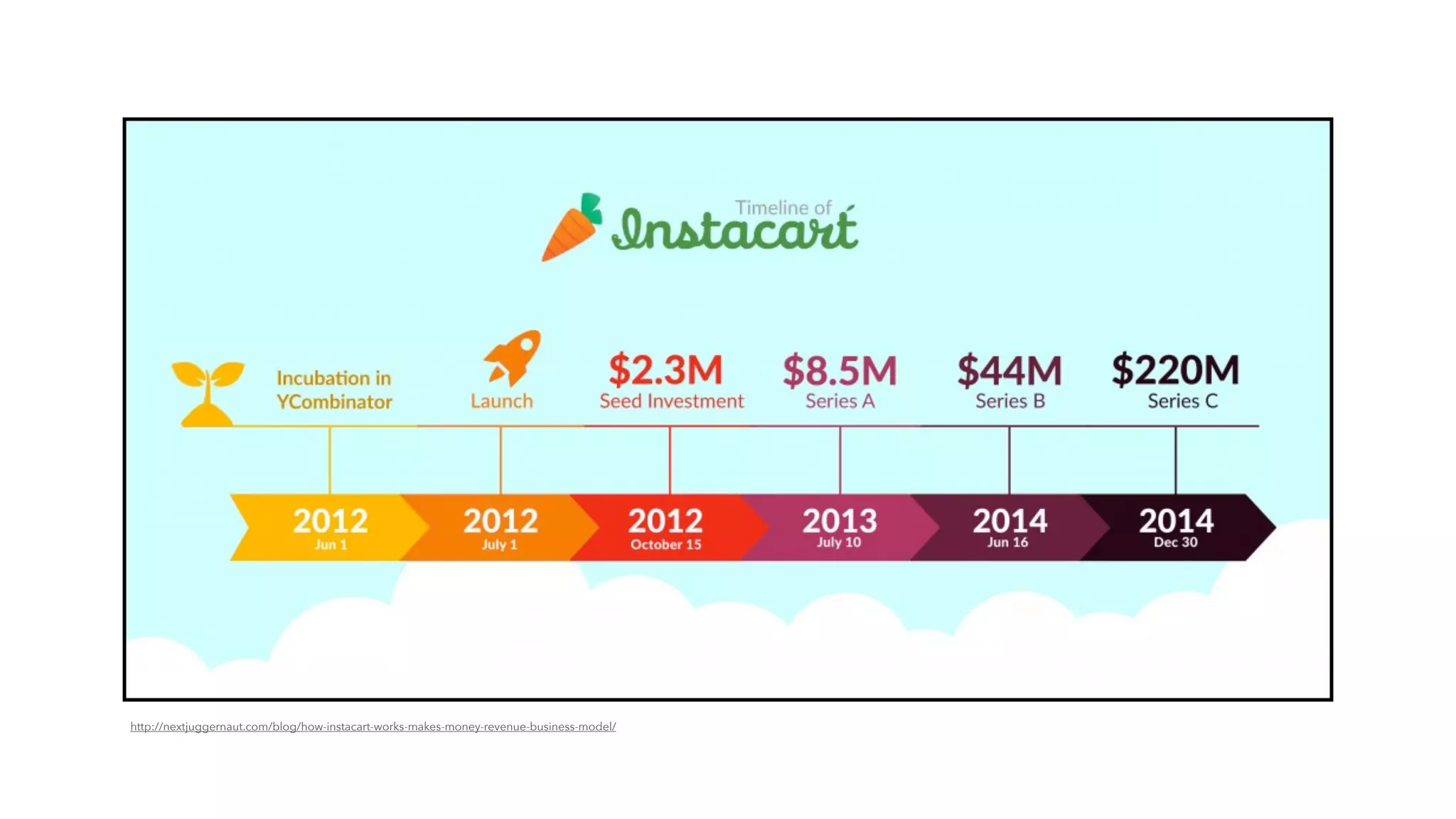 Timeline of Instacart

Incubation in YCombinator

Launch

$2.3M
Seed Investment

$8.5M
Series A

$44M
Series B

$220M
Series C

2012
Jun 1

2012
July 1

2012
October 15

2013
July 10

2014
Jun 16

2014
Dec 30

http://nextjuggernaut.com/blog/how-instacart-works-makes-money-revenue-business-model/